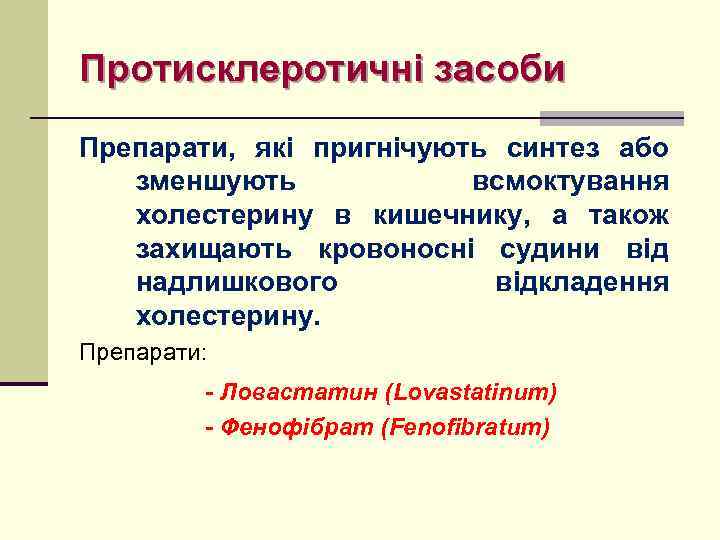 Протисклеротичні засоби

Препарати, які пригнічують синтез або зменшують всмоктування холестерину в кишечнику, а також захищають кровоносні судини від надлишкового відкладення холестерину.

Препарати:

- Ловастатин (Lovastatinum)
- Фенофібрат (Fenofibratum)